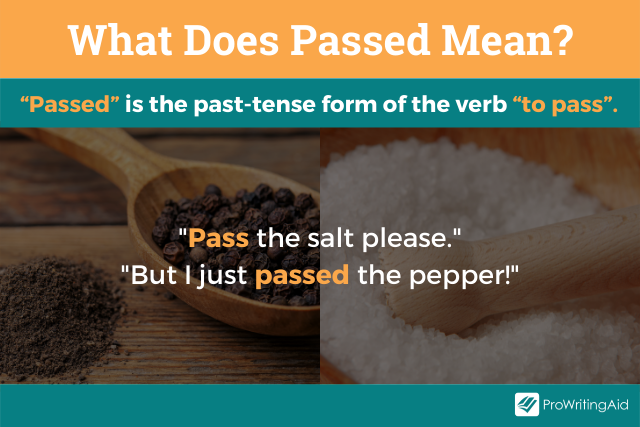 What Does Passed Mean?

"Passed" is the past-tense form of the verb "to pass".

"Pass the salt please."
"But I just passed the pepper!"

ProWritingAid